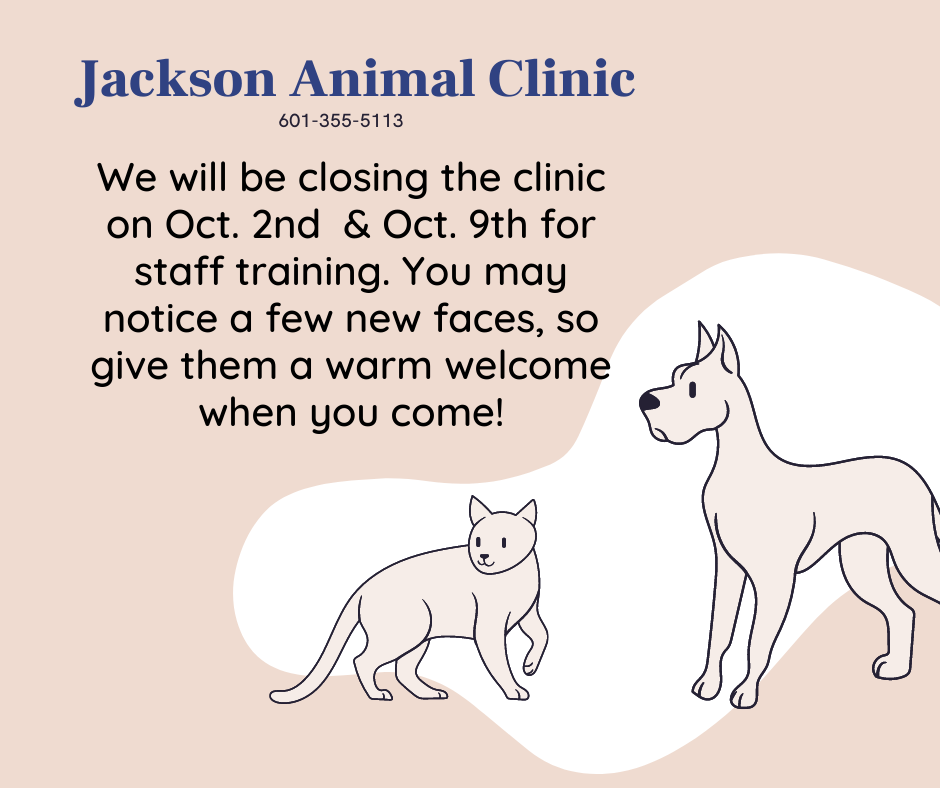 Jackson Animal Clinic
601-355-5113

We will be closing the clinic on Oct. 2nd & Oct. 9th for staff training. You may notice a few new faces, so give them a warm welcome when you come!